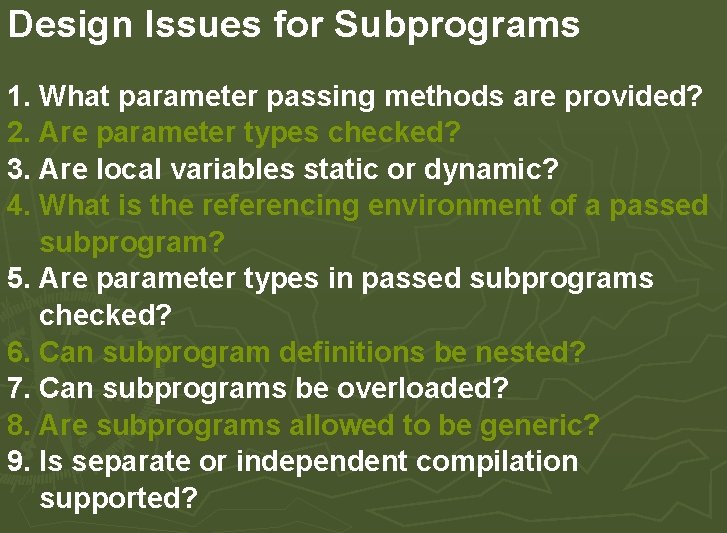 Design Issues for Subprograms

1. What parameter passing methods are provided?
2. Are parameter types checked?
3. Are local variables static or dynamic?
4. What is the referencing environment of a passed subprogram?
5. Are parameter types in passed subprograms checked?
6. Can subprogram definitions be nested?
7. Can subprograms be overloaded?
8. Are subprograms allowed to be generic?
9. Is separate or independent compilation supported?